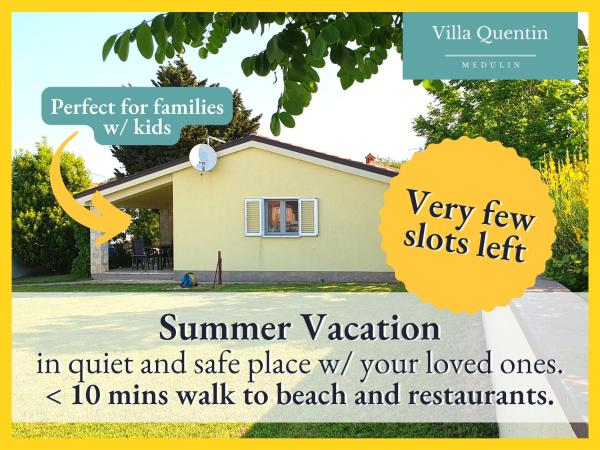 Villa Quentin

MEDULIN

Perfect for families w/ kids

Very few slots left

Summer Vacation
in quiet and safe place w/ your loved ones.
< 10 mins walk to beach and restaurants.